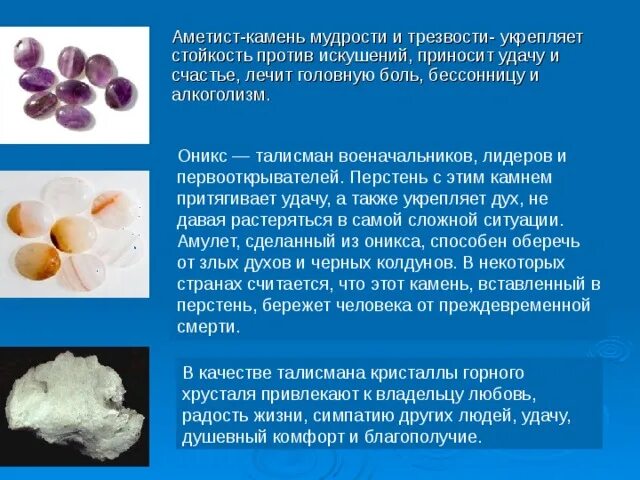 Аметист-камень мудрости и трезвости- укрепляет стойкость против искушений, приносит удачу и счастье, лечит головную боль, бессонницу и алкоголизм.

Оникс — талисман военачальников, лидеров и первооткрывателей. Перстень с этим камнем притягивает удачу, а также укрепляет дух, не давая растеряться в самой сложной ситуации. Амулет, сделанный из оникса, способен оберечь от злых духов и черных колдунов. В некоторых странах считается, что этот камень, вставленный в перстень, бережет человека от преждевременной смерти.

В качестве талисмана кристаллы горного хрусталя привлекают к владельцу любовь, радость жизни, симпатию других людей, удачу, душевный комфорт и благополучие.